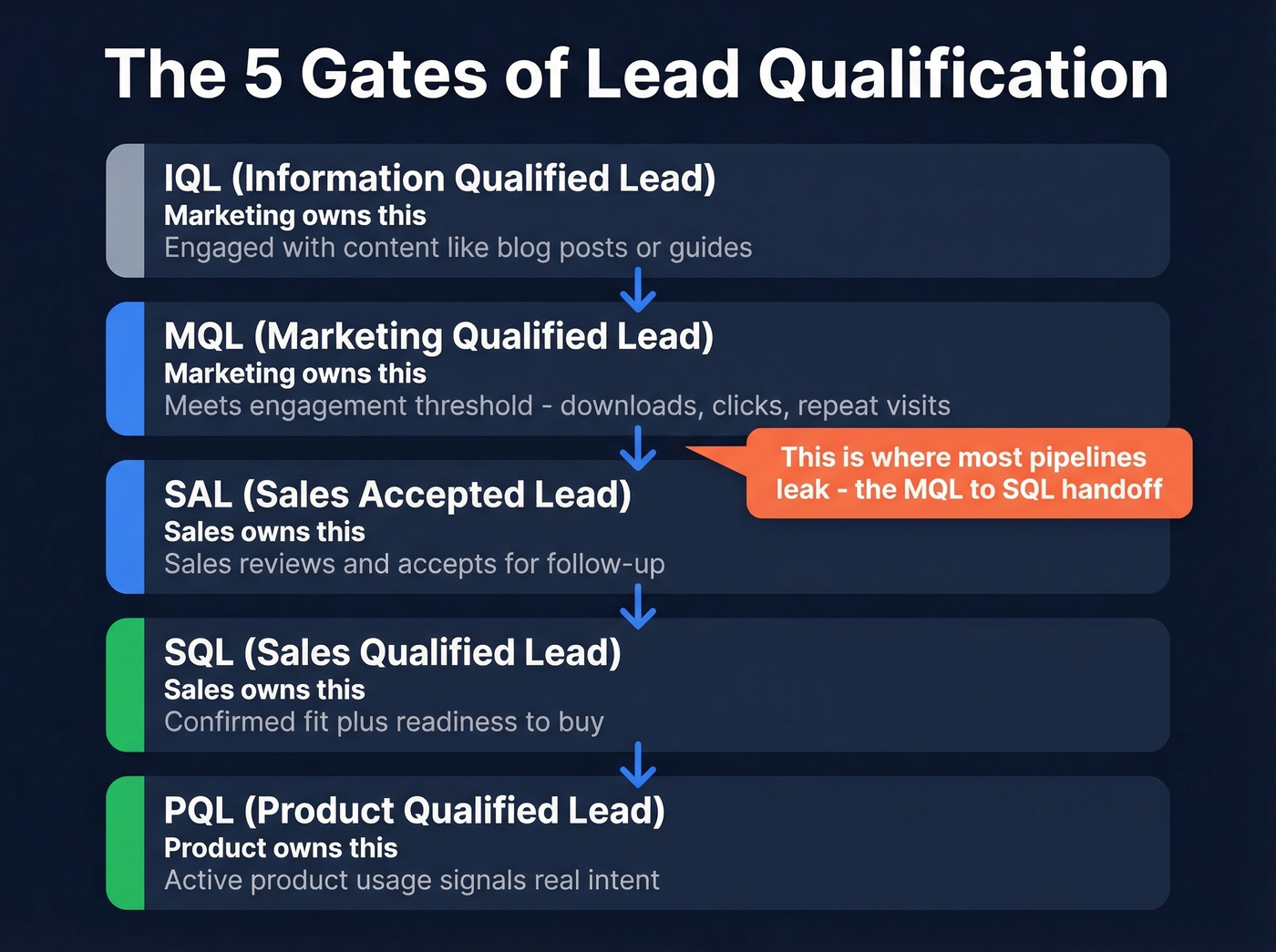 The 5 Gates of Lead Qualification

IQL (Information Qualified Lead)
Marketing owns this
Engaged with content like blog posts or guides

MQL (Marketing Qualified Lead)
Marketing owns this
Meets engagement threshold - downloads, clicks, repeat visits

This is where most pipelines leak - the MQL to SQL handoff

SAL (Sales Accepted Lead)
Sales owns this
Sales reviews and accepts for follow-up

SQL (Sales Qualified Lead)
Sales owns this
Confirmed fit plus readiness to buy

PQL (Product Qualified Lead)
Product owns this
Active product usage signals real intent